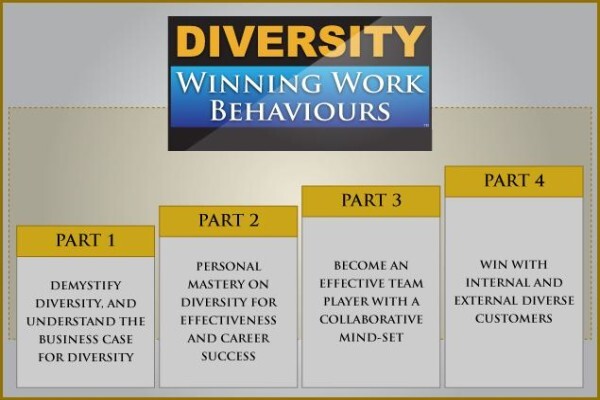 DIVERSITY
WINNING WORK BEHAVIOURS
TM

PART 1

DEMYSTIFY DIVERSITY, AND UNDERSTAND THE BUSINESS CASE FOR DIVERSITY

PART 2

PERSONAL MASTERY ON DIVERSITY FOR EFFECTIVENESS AND CAREER SUCCESS

PART 3

BECOME AN EFFECTIVE TEAM PLAYER WITH A COLLABORATIVE MIND-SET

PART 4

WIN WITH INTERNAL AND EXTERNAL DIVERSE CUSTOMERS